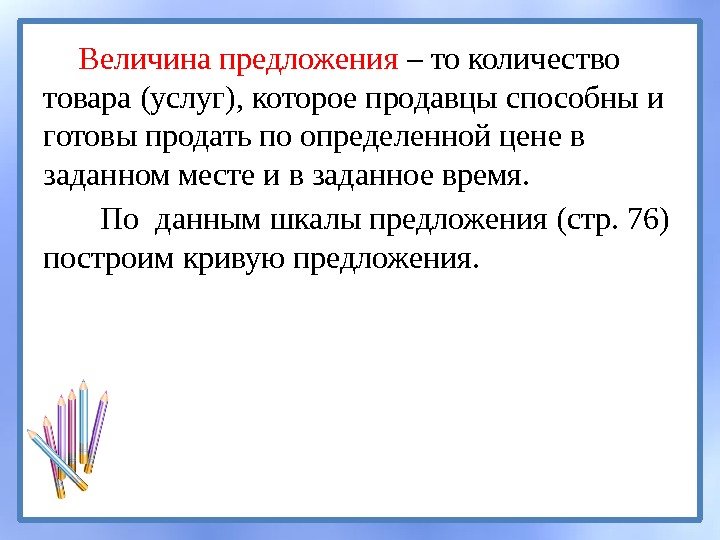 Величина предложения – то количество товара (услуг), которое продавцы способны и готовы продать по определенной цене в заданном месте и в заданное время.

По данным шкалы предложения (стр. 76) построим кривую предложения.